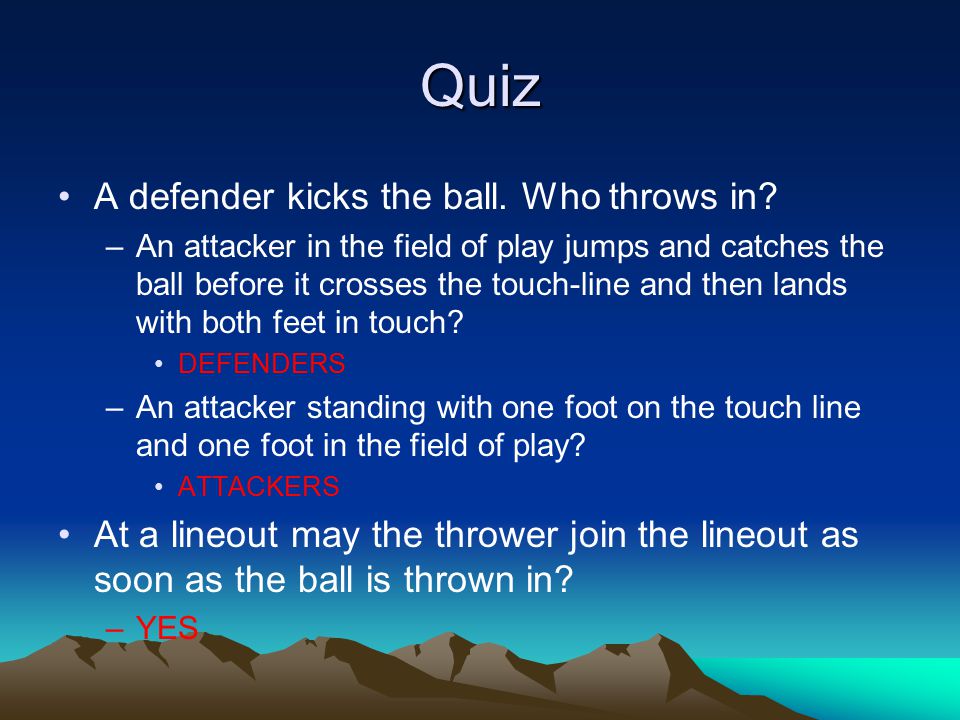 Quiz

• A defender kicks the ball. Who throws in?

– An attacker in the field of play jumps and catches the ball before it crosses the touch-line and then lands with both feet in touch?

• DEFENDERS

– An attacker standing with one foot on the touch line and one foot in the field of play?

• ATTACKERS

• At a lineout may the thrower join the lineout as soon as the ball is thrown in?

– YES